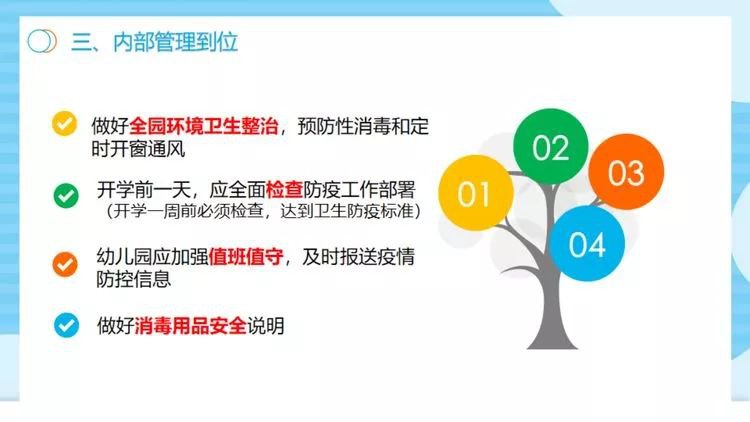 三、内部管理到位

做好全园环境卫生整治，预防性消毒和定时开窗通风

开学前一天，应全面检查防疫工作部署
（开学一周前必须检查，达到卫生防疫标准）

幼儿园应加强值班值守，及时报送疫情防控信息

做好消毒用品安全说明

01
02
03
04